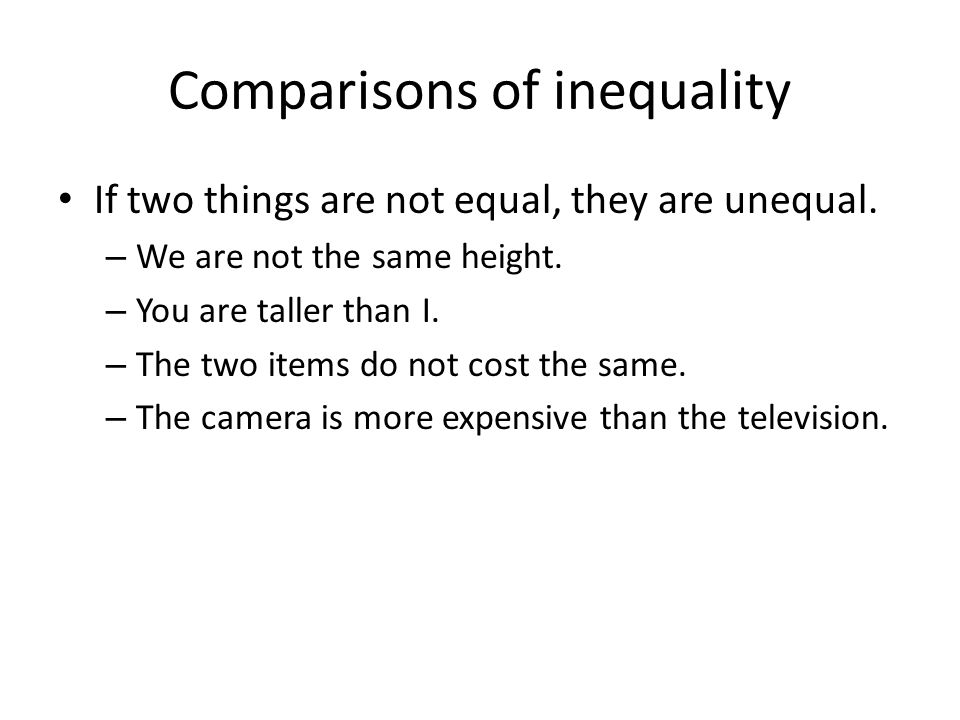 Comparisons of inequality

• If two things are not equal, they are unequal.
– We are not the same height.
– You are taller than I.
– The two items do not cost the same.
– The camera is more expensive than the television.